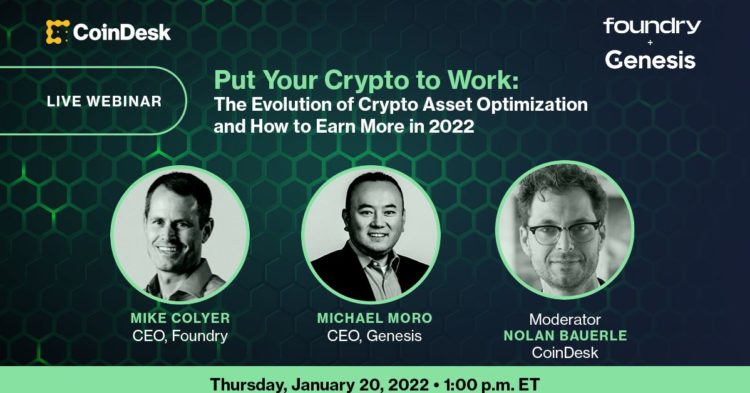 CoinDesk

foundry
+
Genesis

LIVE WEBINAR

Put Your Crypto to Work:
The Evolution of Crypto Asset Optimization and How to Earn More in 2022

MIKE COLYER
CEO, Foundry

MICHAEL MORO
CEO, Genesis

Moderator
NOLAN BAUERLE
CoinDesk

Thursday, January 20, 2022 • 1:00 p.m. ET